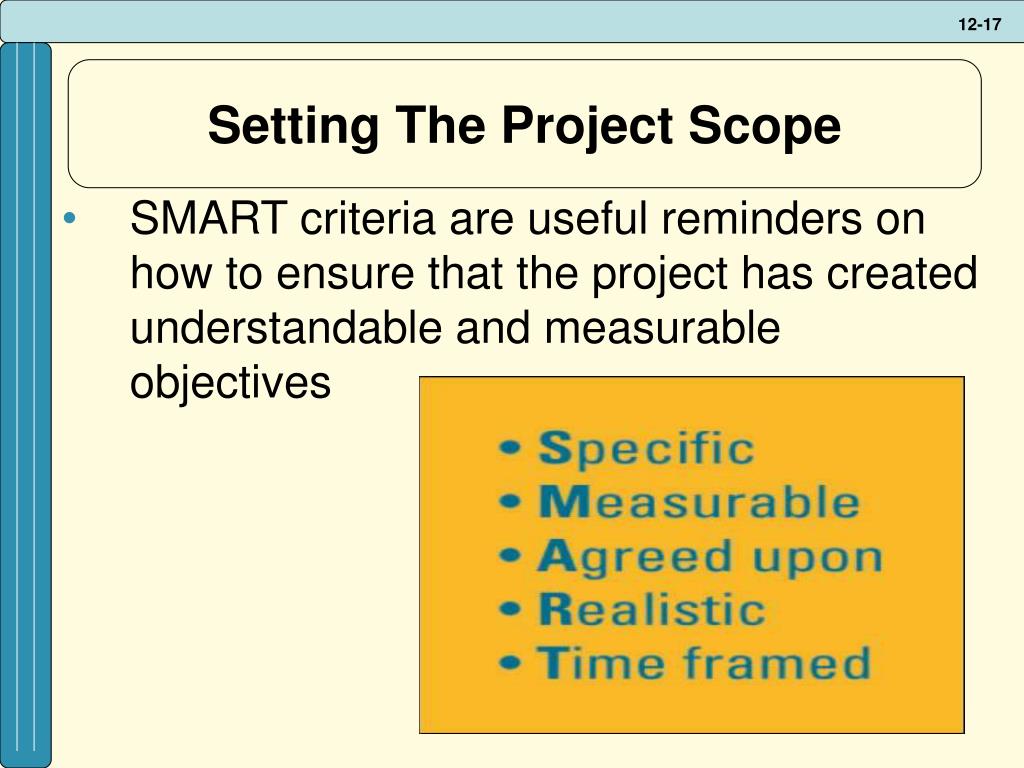 12-17

Setting The Project Scope

• SMART criteria are useful reminders on how to ensure that the project has created understandable and measurable objectives

• Specific
• Measurable
• Agreed upon
• Realistic
• Time framed